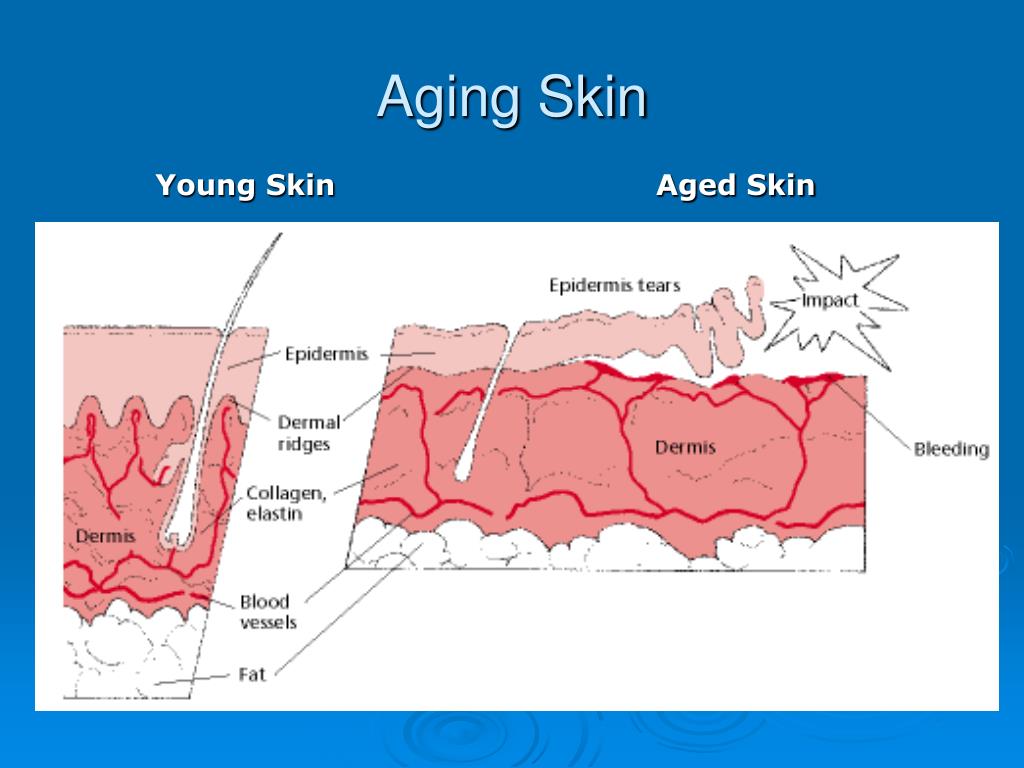 Aging Skin

Young Skin

Aged Skin

Epidermis tears

Impact

Epidermis

Dermal ridges

Collagen, elastin

Dermis

Dermis

Bleeding

Blood vessels

Fat